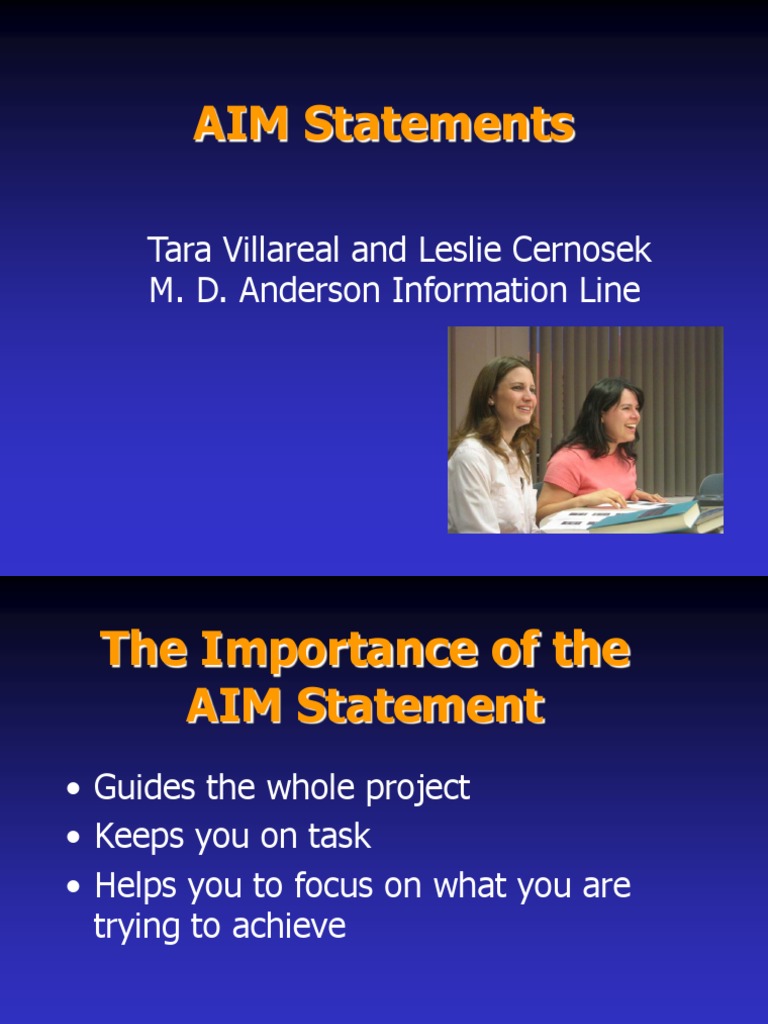 AIM Statements

Tara Villareal and Leslie Cernosek
M. D. Anderson Information Line

The Importance of the AIM Statement

• Guides the whole project
• Keeps you on task
• Helps you to focus on what you are trying to achieve